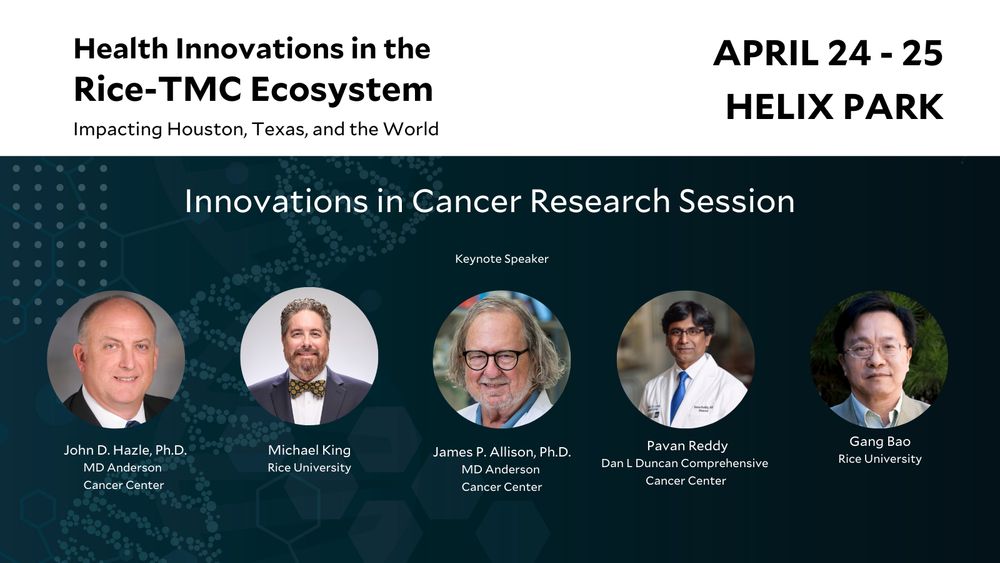 Health Innovations in the
Rice-TMC Ecosystem
Impacting Houston, Texas, and the World

APRIL 24 - 25
HELIX PARK

Innovations in Cancer Research Session

Keynote Speaker

John D. Hazle, Ph.D.
MD Anderson
Cancer Center

Michael King
Rice University

James P. Allison, Ph.D.
MD Anderson
Cancer Center

Pavan Reddy
Dan L Duncan Comprehensive
Cancer Center

Gang Bao
Rice University